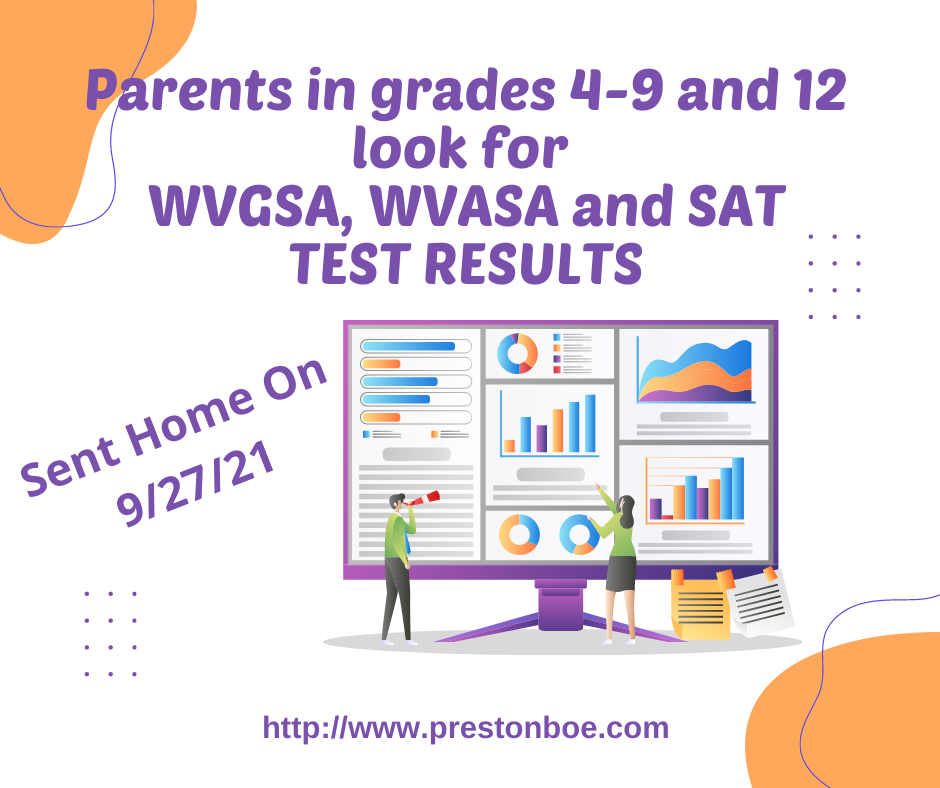 Parents in grades 4-9 and 12 look for
WVGSA, WVASA and SAT
TEST RESULTS

Sent Home On
9/27/21

http://www.prestonboe.com